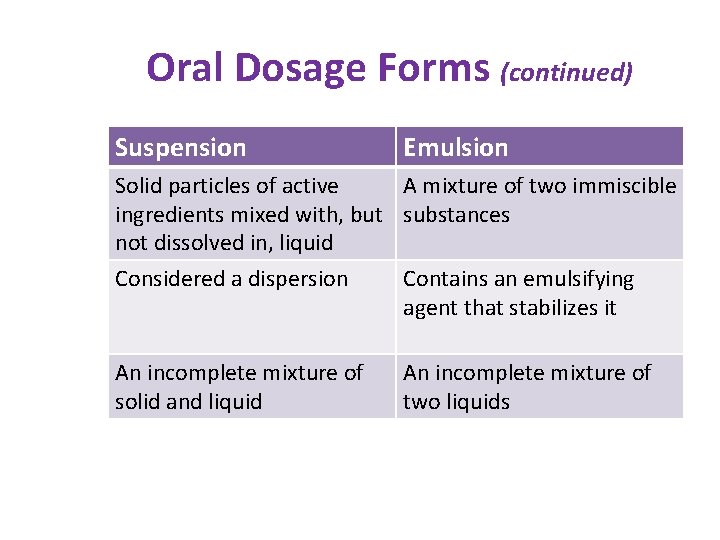 Oral Dosage Forms (continued)

| Suspension | Emulsion |
|---|---|
| Solid particles of active ingredients mixed with, but not dissolved in, liquid | A mixture of two immiscible substances |
| Considered a dispersion | Contains an emulsifying agent that stabilizes it |
| An incomplete mixture of solid and liquid | An incomplete mixture of two liquids |